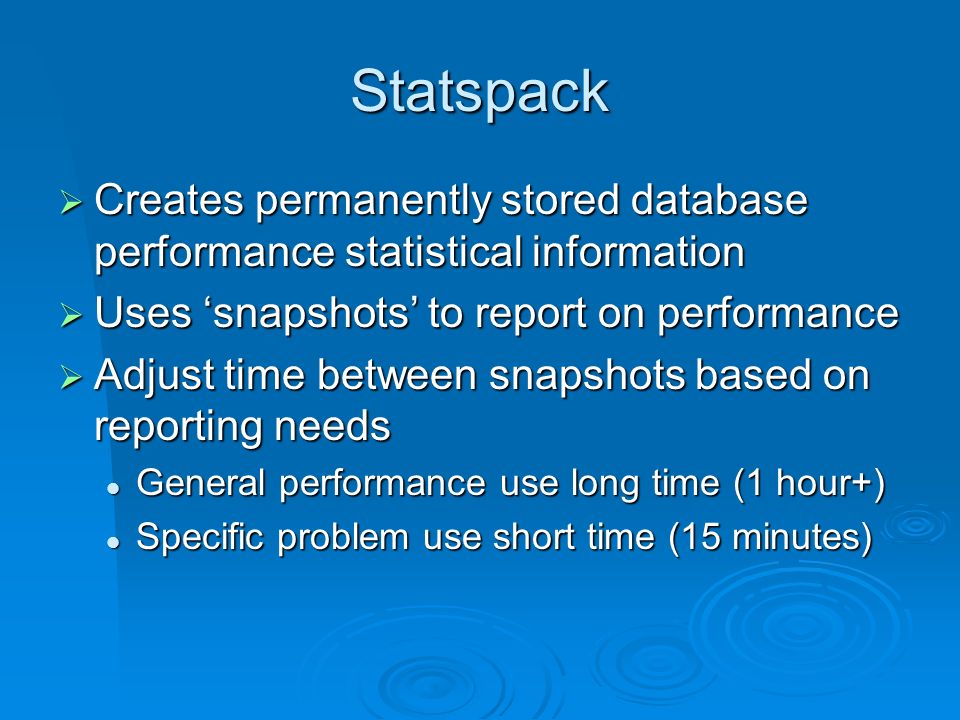 Statspack

➢ Creates permanently stored database performance statistical information
➢ Uses ‘snapshots’ to report on performance
➢ Adjust time between snapshots based on reporting needs
• General performance use long time (1 hour+)
• Specific problem use short time (15 minutes)